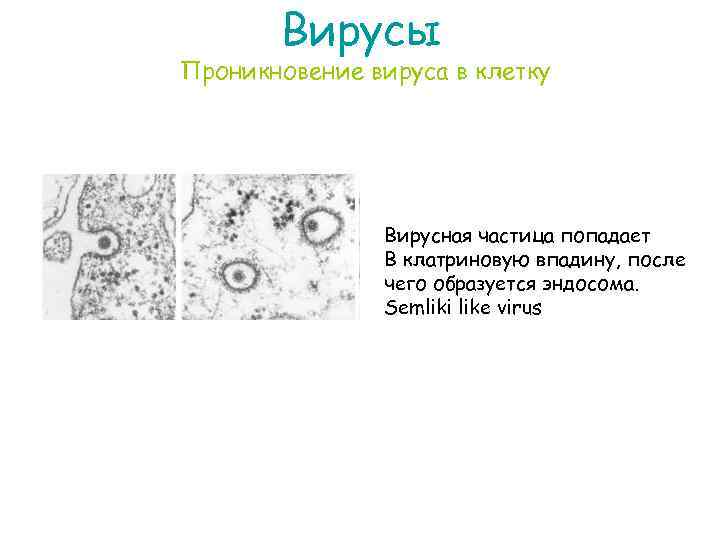 Вирусы
Проникновение вируса в клетку

Вирусная частица попадает В клатриновую впадину, после чего образуется эндосома. Semliki like virus